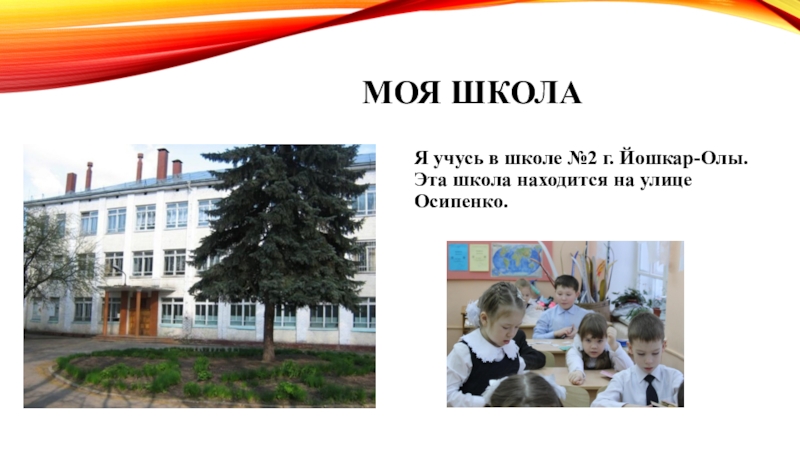 МОЯ ШКОЛА

Я учусь в школе №2 г. Йошкар-Олы. Эта школа находится на улице Осипенко.